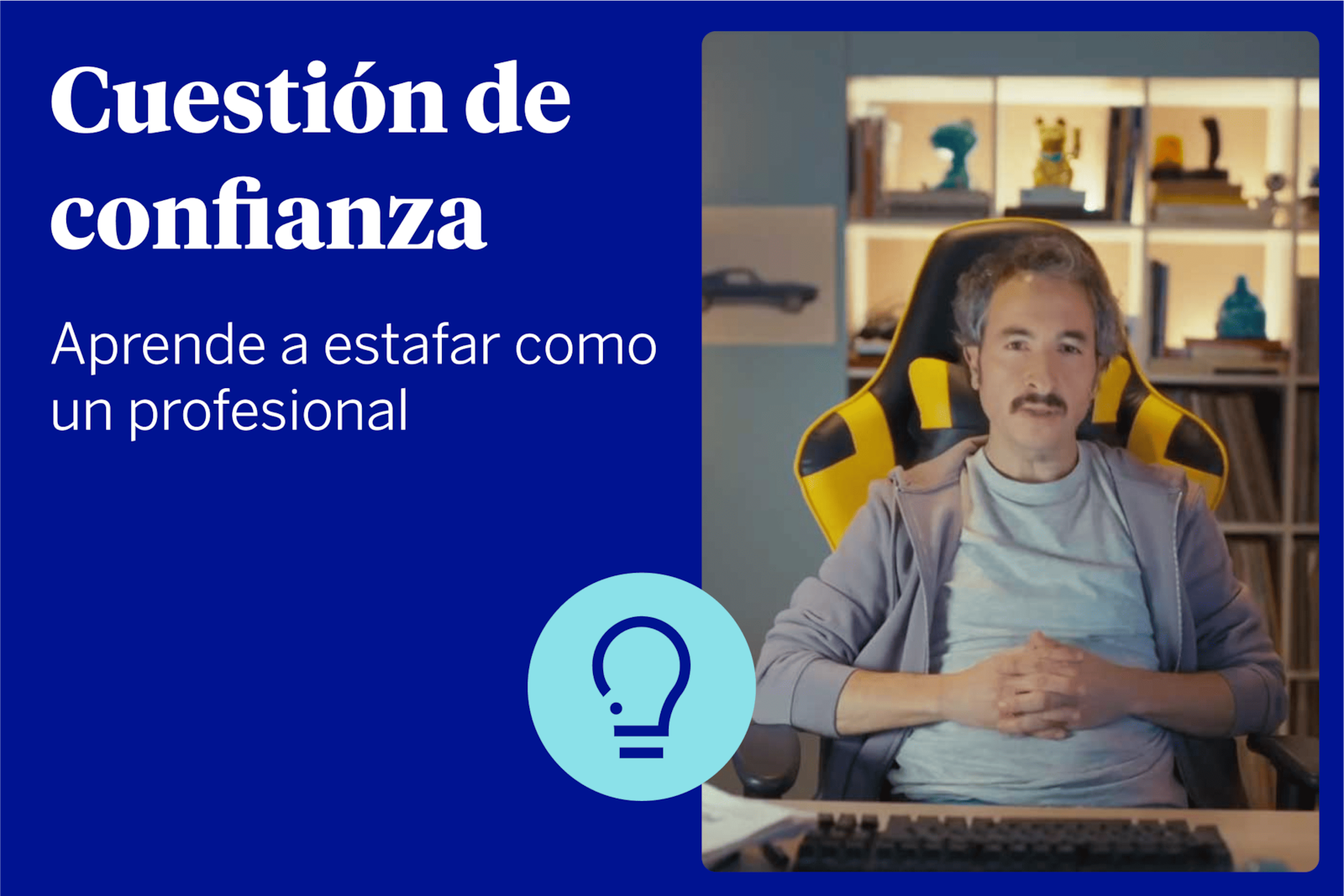 Cuestión de confianza

Aprende a estafar como un profesional